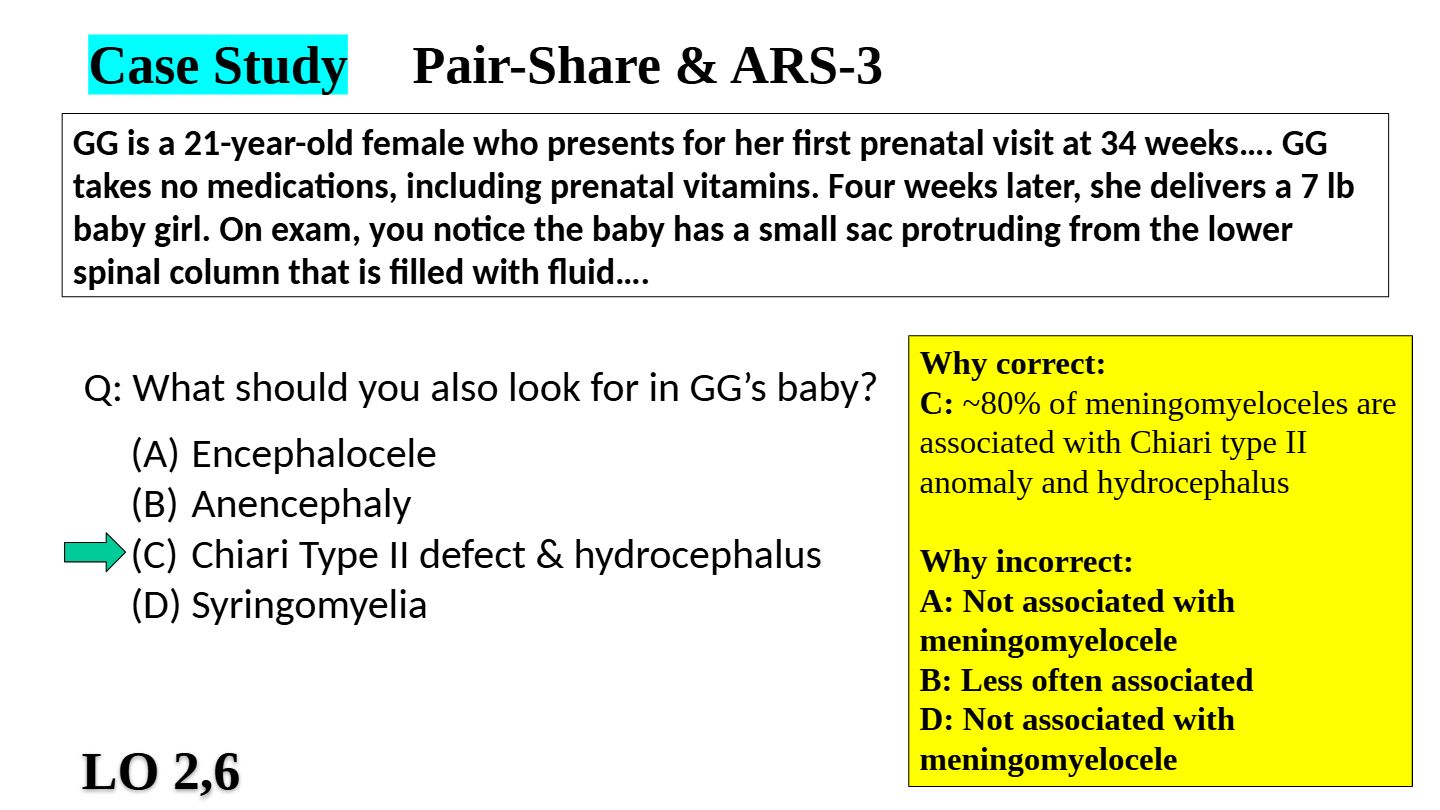 Case Study Pair-Share & ARS-3

GG is a 21-year-old female who presents for her first prenatal visit at 34 weeks…. GG takes no medications, including prenatal vitamins. Four weeks later, she delivers a 7 lb baby girl. On exam, you notice the baby has a small sac protruding from the lower spinal column that is filled with fluid….

Q: What should you also look for in GG's baby?

(A) Encephalocele
(B) Anencephaly
(C) Chiari Type II defect & hydrocephalus
(D) Syringomyelia

Why correct:
C: ~80% of meningomyeloceles are associated with Chiari type II anomaly and hydrocephalus

Why incorrect:
A: Not associated with meningomyelocele
B: Less often associated
D: Not associated with meningomyelocele

LO 2,6